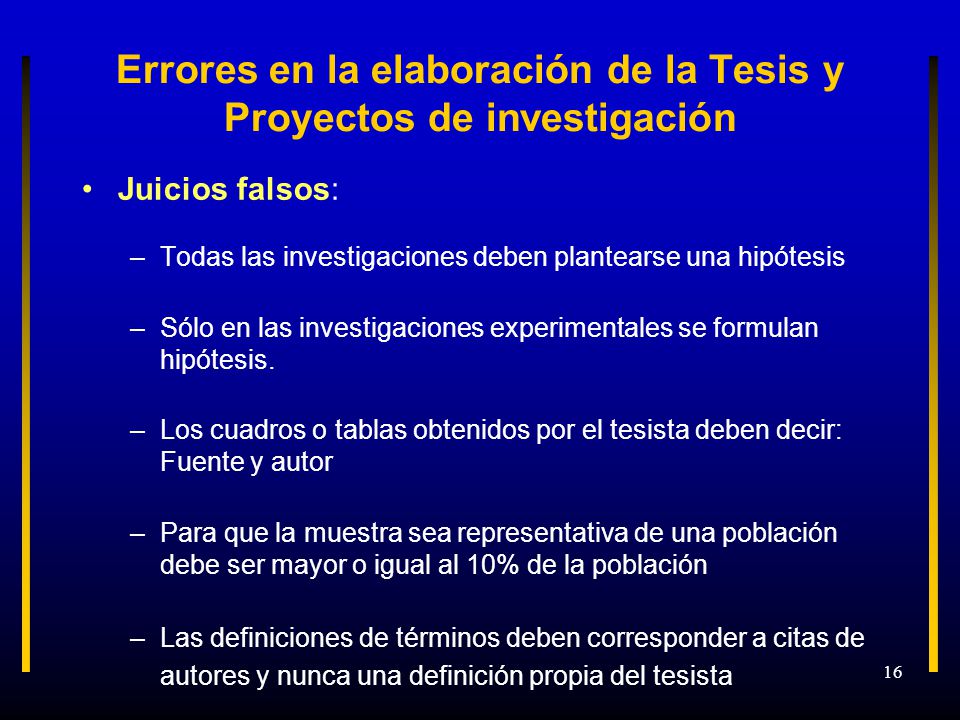 Errores en la elaboración de la Tesis y Proyectos de investigación

• Juicios falsos:

– Todas las investigaciones deben plantearse una hipótesis

– Sólo en las investigaciones experimentales se formulan hipótesis.

– Los cuadros o tablas obtenidos por el tesista deben decir: Fuente y autor

– Para que la muestra sea representativa de una población debe ser mayor o igual al 10% de la población

– Las definiciones de términos deben corresponder a citas de autores y nunca una definición propia del tesista

16